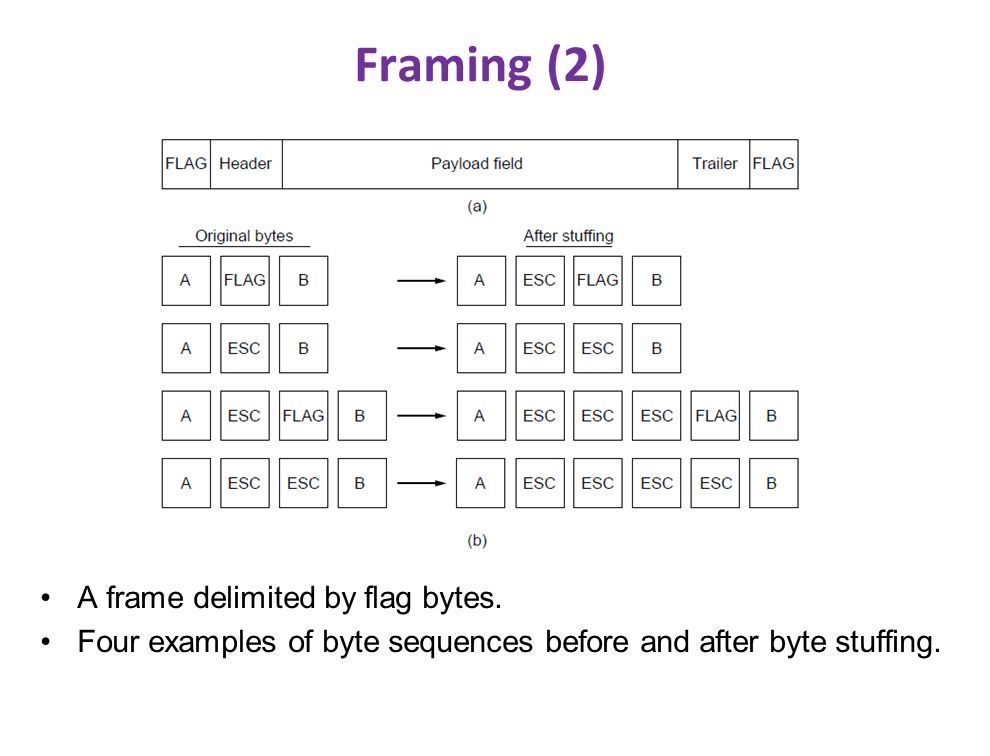 Framing (2)

FLAG Header Payload field Trailer FLAG

(a)

Original bytes

After stuffing

A FLAG B → A ESC FLAG B

A ESC B → A ESC ESC B

A ESC FLAG B → A ESC ESC ESC FLAG B

A ESC ESC B → A ESC ESC ESC ESC B

(b)

• A frame delimited by flag bytes.
• Four examples of byte sequences before and after byte stuffing.